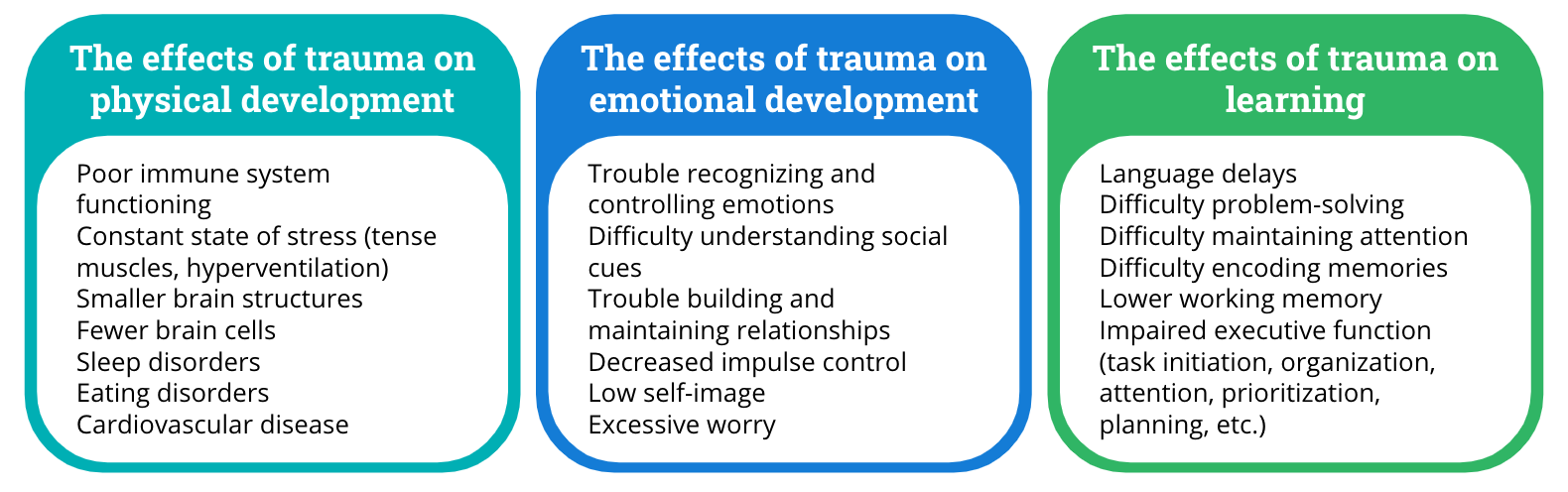 The effects of trauma on physical development

Poor immune system functioning
Constant state of stress (tense muscles, hyperventilation)
Smaller brain structures
Fewer brain cells
Sleep disorders
Eating disorders
Cardiovascular disease

The effects of trauma on emotional development

Trouble recognizing and controlling emotions
Difficulty understanding social cues
Trouble building and maintaining relationships
Decreased impulse control
Low self-image
Excessive worry

The effects of trauma on learning

Language delays
Difficulty problem-solving
Difficulty maintaining attention
Difficulty encoding memories
Lower working memory
Impaired executive function (task initiation, organization, attention, prioritization, planning, etc.)